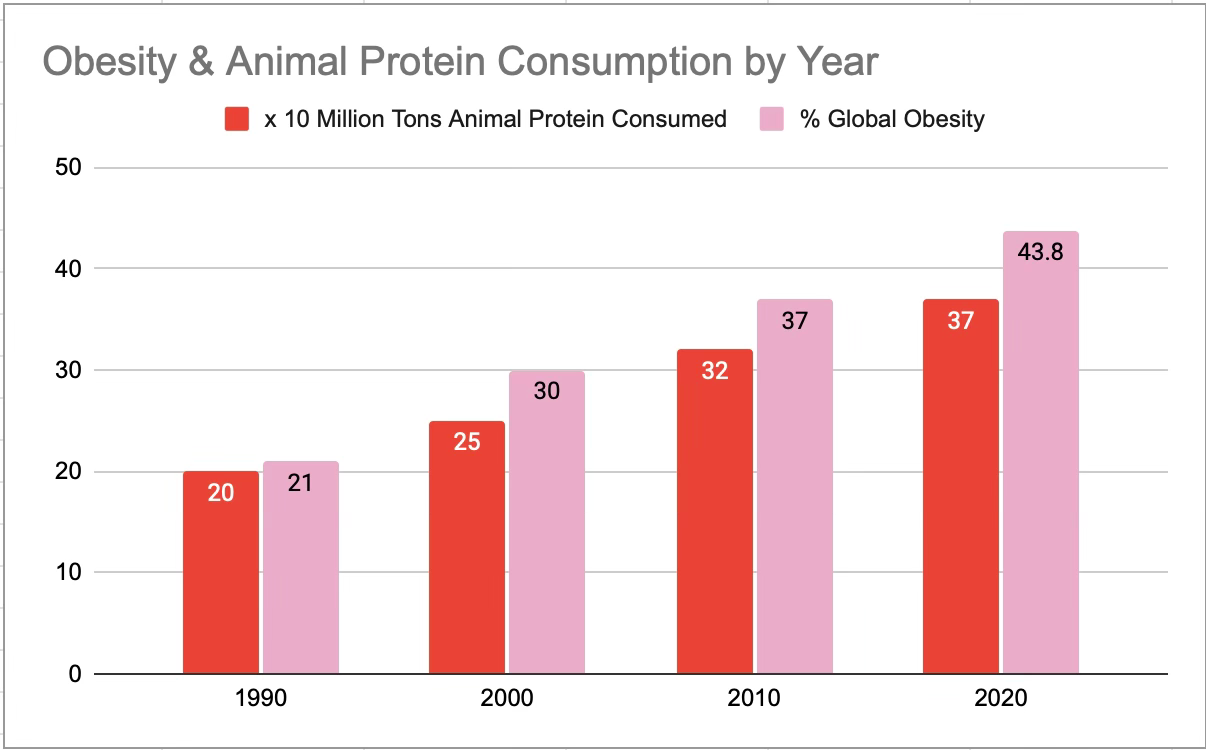 Obesity & Animal Protein Consumption by Year

x 10 Million Tons Animal Protein Consumed
% Global Obesity

50
40
30
20
10
0

20
21
25
30
32
37
37
43.8

1990
2000
2010
2020